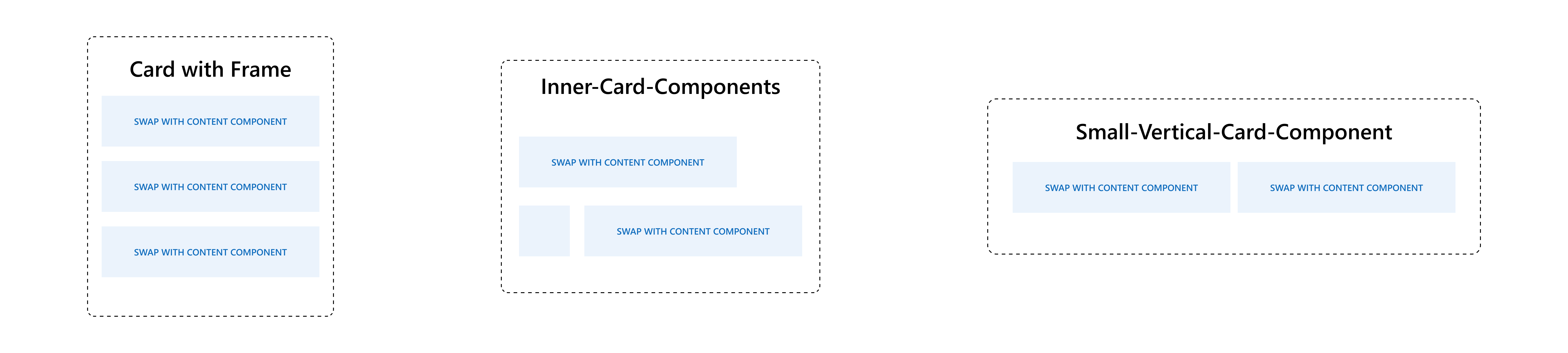 Card with Frame

SWAP WITH CONTENT COMPONENT

SWAP WITH CONTENT COMPONENT

SWAP WITH CONTENT COMPONENT

Inner-Card-Components

SWAP WITH CONTENT COMPONENT

SWAP WITH CONTENT COMPONENT

Small-Vertical-Card-Component

SWAP WITH CONTENT COMPONENT

SWAP WITH CONTENT COMPONENT